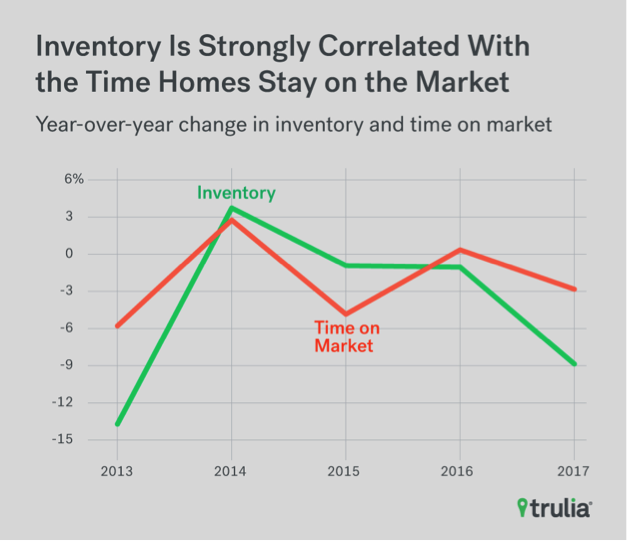 Inventory Is Strongly Correlated With the Time Homes Stay on the Market

Year-over-year change in inventory and time on market

6%
3
0
-3
-6
-9
-12
-15

Inventory

Time on Market

2013
2014
2015
2016
2017

trulia